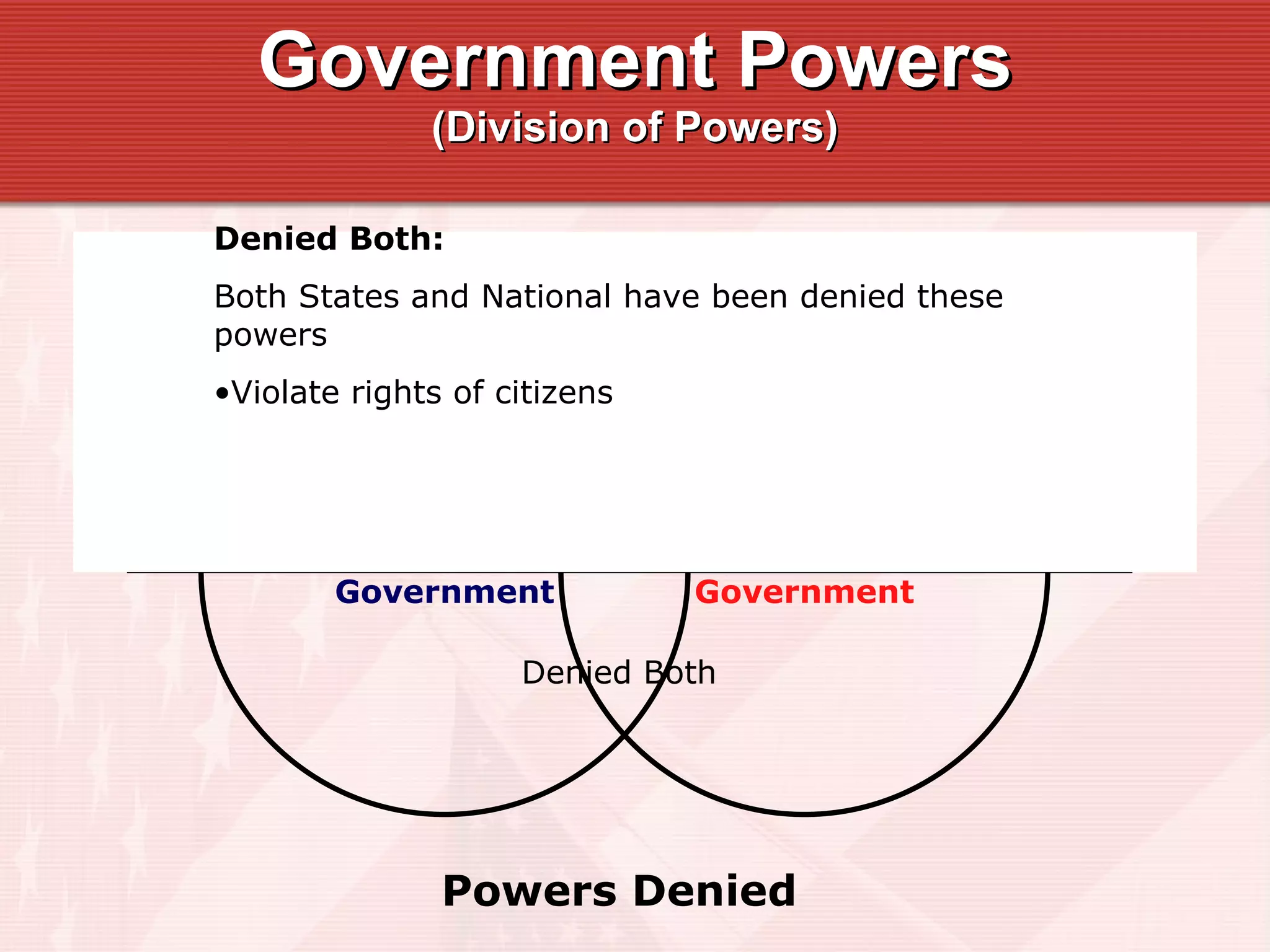 Government Powers
(Division of Powers)

Denied Both:

Both States and National have been denied these powers

•Violate rights of citizens

Government

Government

Denied Both

Powers Denied